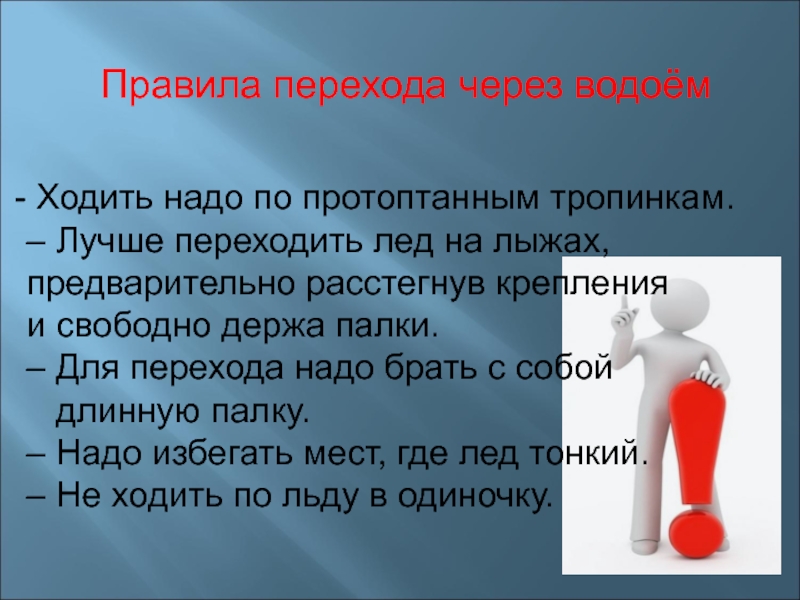 Правила перехода через водоём

- Ходить надо по протоптанным тропинкам.
– Лучше переходить лед на лыжах, предварительно расстегнув крепления и свободно держа палки.
– Для перехода надо брать с собой длинную палку.
– Надо избегать мест, где лед тонкий.
– Не ходить по льду в одиночку.